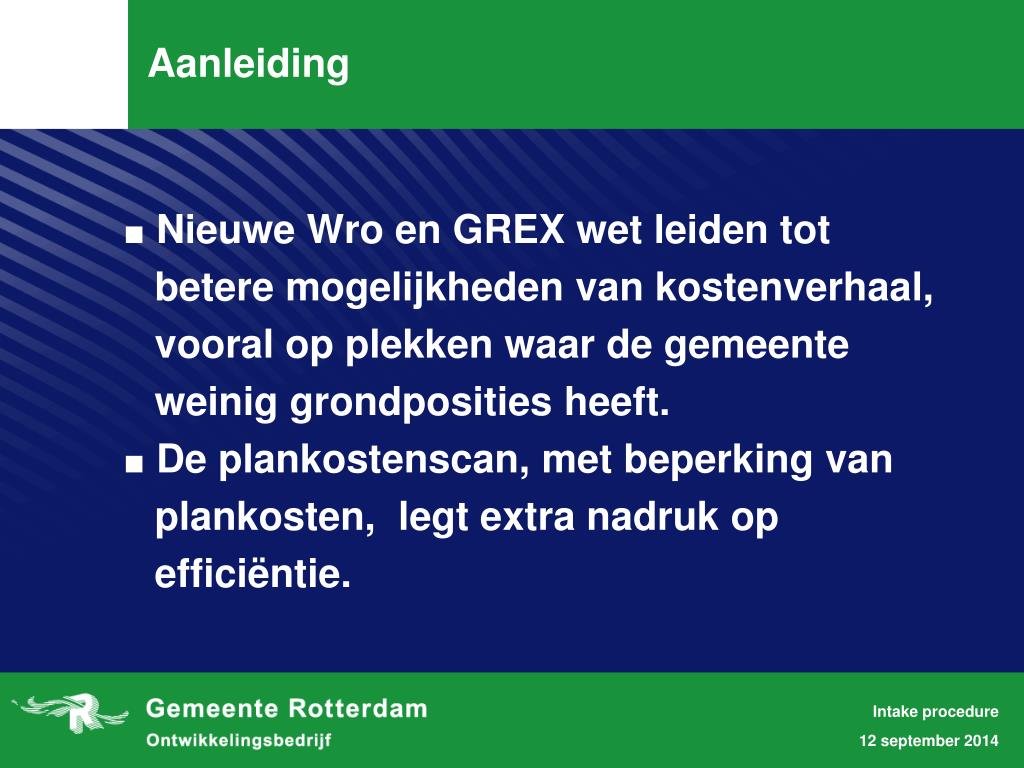 Aanleiding

■ Nieuwe Wro en GREX wet leiden tot betere mogelijkheden van kostenverhaal, vooral op plekken waar de gemeente weinig grondposities heeft.

■ De plankostenscan, met beperking van plankosten, legt extra nadruk op efficiëntie.

Gemeente Rotterdam
Ontwikkelingsbedrijf

Intake procedure
12 september 2014